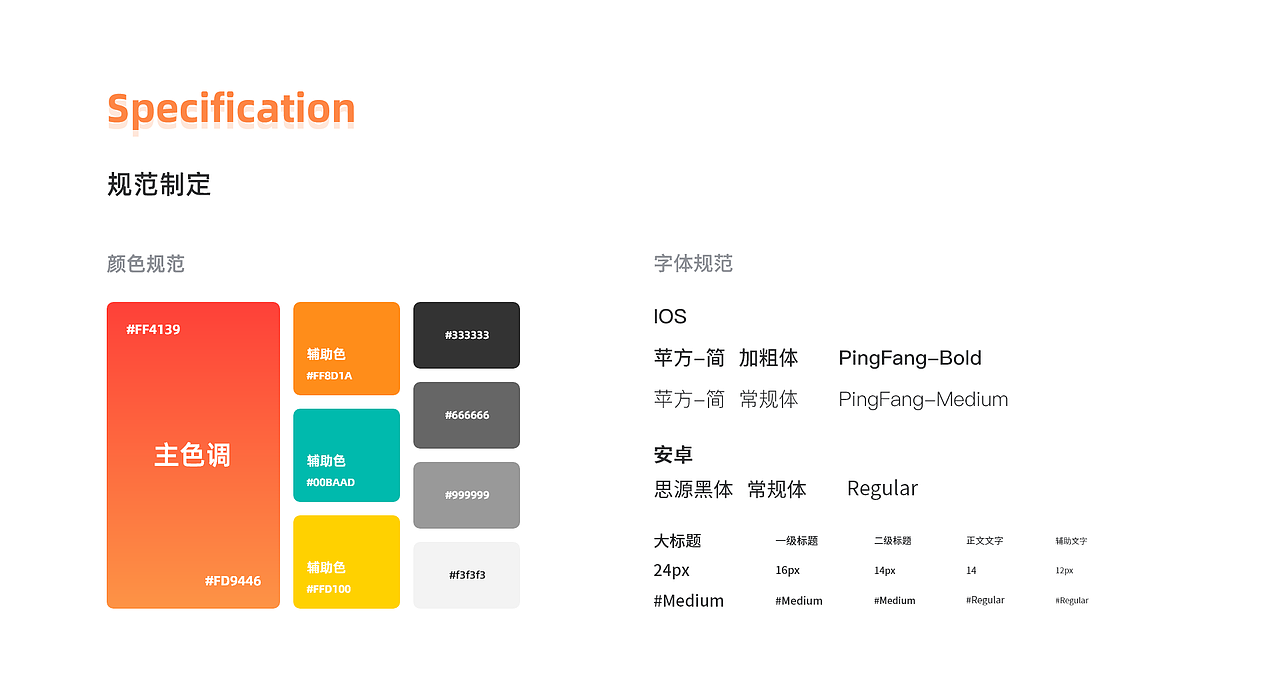 Specification

规范制定

颜色规范

#FF4139

主色调

#FD9446

辅助色
#FF8D1A

辅助色
#00BAAD

辅助色
#FFD100

#333333

#666666

#999999

#f3f3f3

字体规范

IOS

苹方–简 加粗体 PingFang–Bold

苹方–简 常规体 PingFang–Medium

安卓

思源黑体 常规体 Regular

| 大标题 | 一级标题 | 二级标题 | 正文文字 | 辅助文字 |
|---|---|---|---|---|
| 24px | 16px | 14px | 14 | 12px |
| #Medium | #Medium | #Medium | #Regular | #Regular |